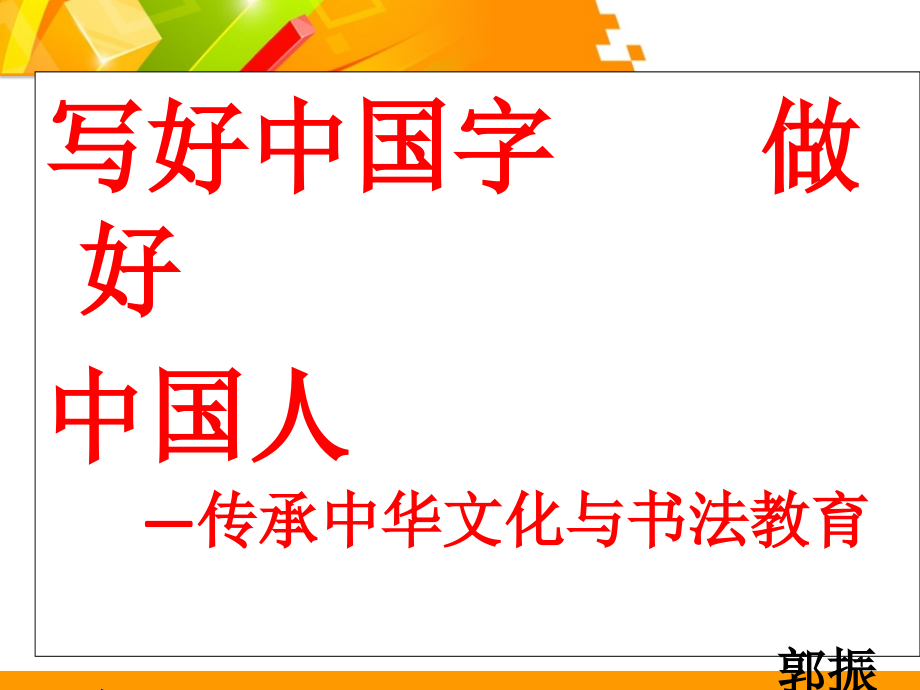 写好中国字　　做好
中国人
—传承中华文化与书法教育

郭振